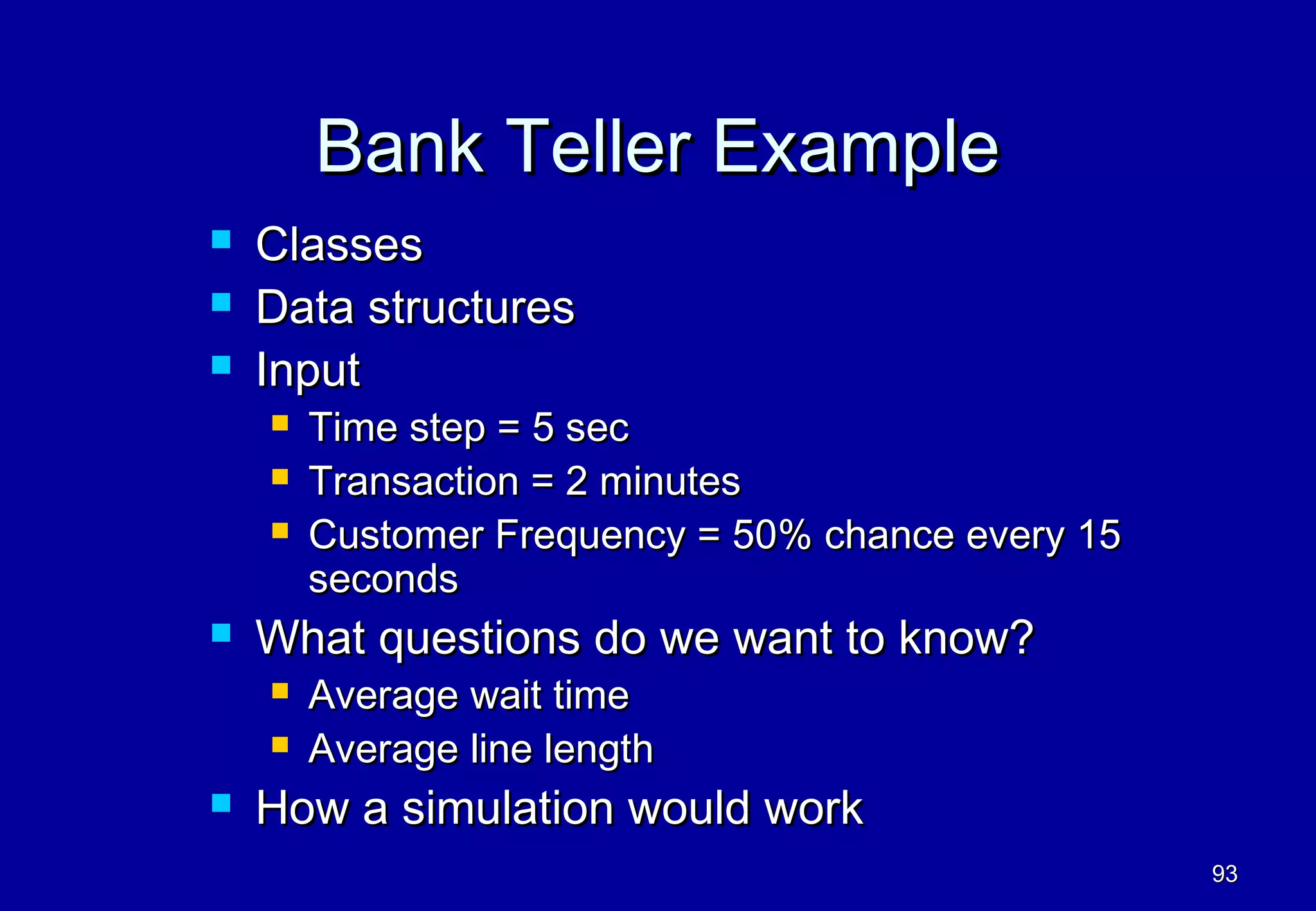 Bank Teller Example

- Classes
- Data structures
- Input
  - Time step = 5 sec
  - Transaction = 2 minutes
  - Customer Frequency = 50% chance every 15 seconds
- What questions do we want to know?
  - Average wait time
  - Average line length
- How a simulation would work

93